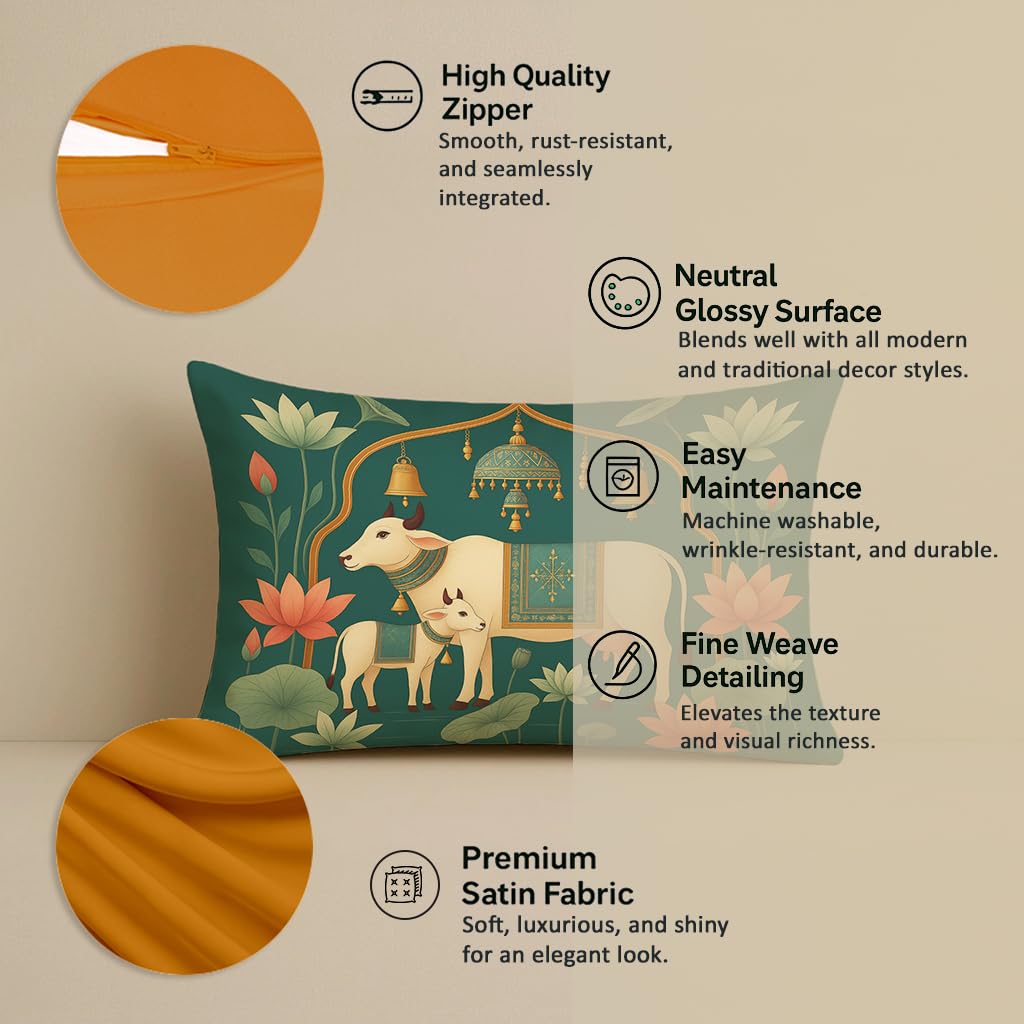 High Quality Zipper
Smooth, rust-resistant, and seamlessly integrated.

Neutral Glossy Surface
Blends well with all modern and traditional decor styles.

Easy Maintenance
Machine washable, wrinkle-resistant, and durable.

Fine Weave Detailing
Elevates the texture and visual richness.

Premium Satin Fabric
Soft, luxurious, and shiny for an elegant look.